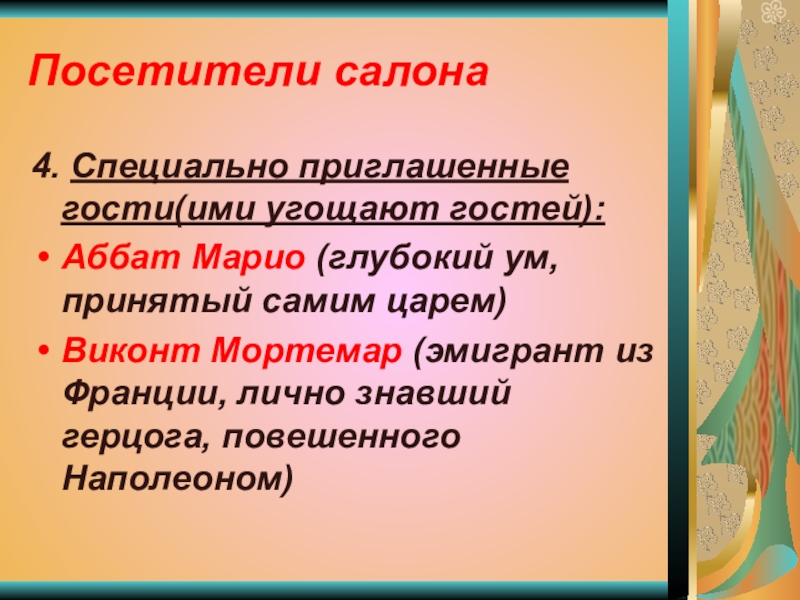 Посетители салона

4. Специально приглашенные гости(ими угощают гостей):

• Аббат Марио (глубокий ум, принятый самим царем)

• Виконт Мортемар (эмигрант из Франции, лично знавший герцога, повешенного Наполеоном)